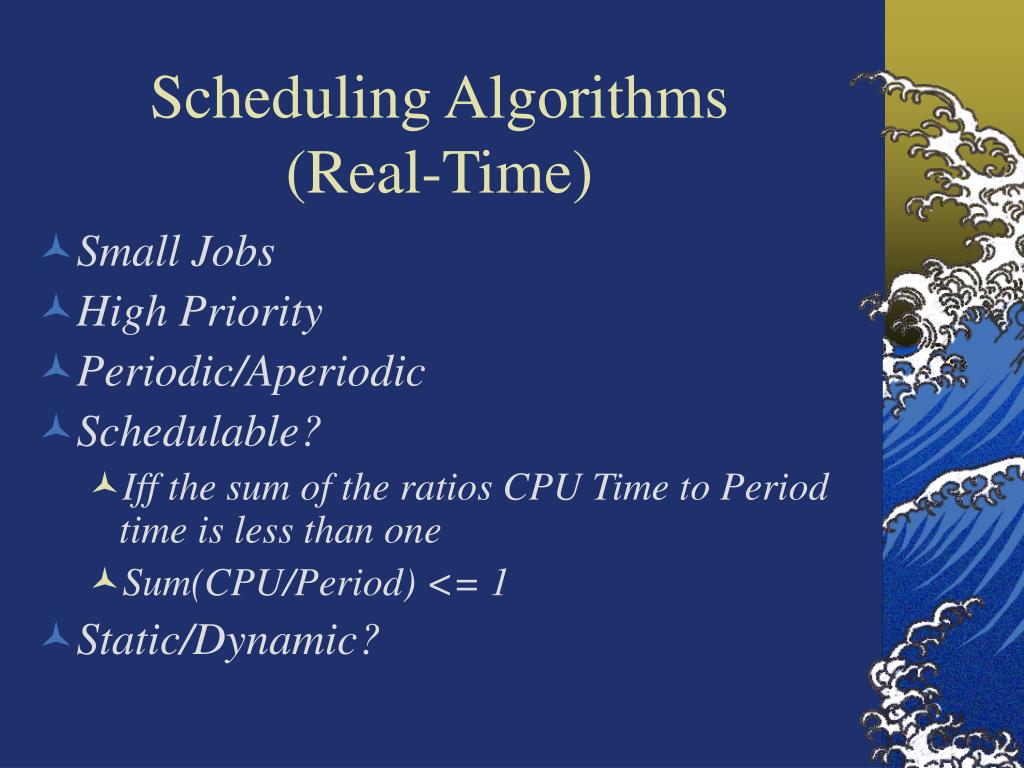 Scheduling Algorithms (Real-Time)

Small Jobs

High Priority

Periodic/Aperiodic

Schedulable?

Iff the sum of the ratios CPU Time to Period time is less than one

Sum(CPU/Period) <= 1

Static/Dynamic?